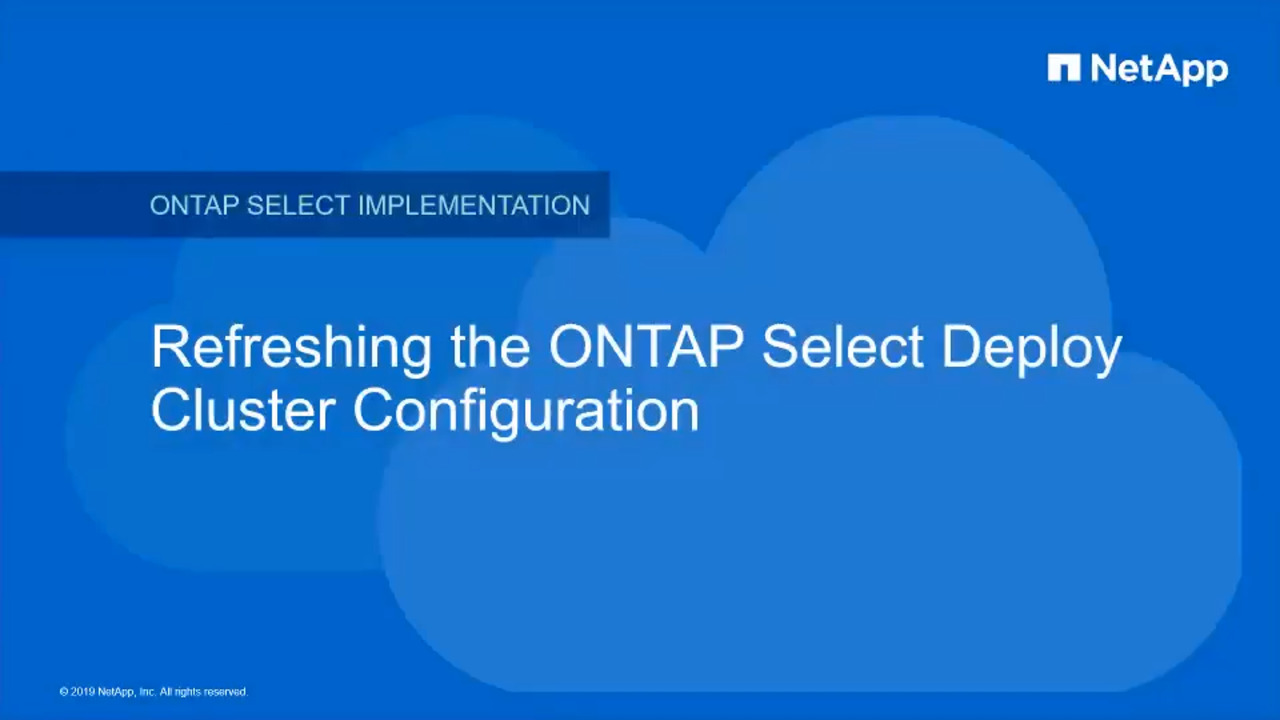 NetApp

ONTAP SELECT IMPLEMENTATION

Refreshing the ONTAP Select Deploy Cluster Configuration

© 2019 NetApp, Inc. All rights reserved.